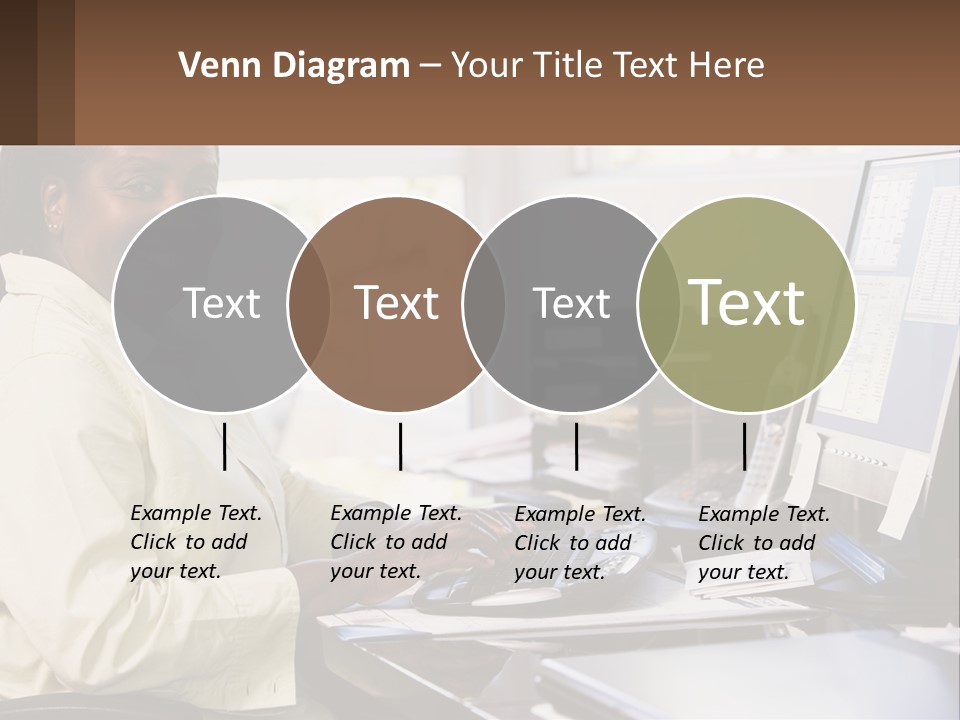 Venn Diagram – Your Title Text Here

Text

Text

Text

Text

Example Text. Click to add your text.

Example Text. Click to add your text.

Example Text. Click to add your text.

Example Text. Click to add your text.